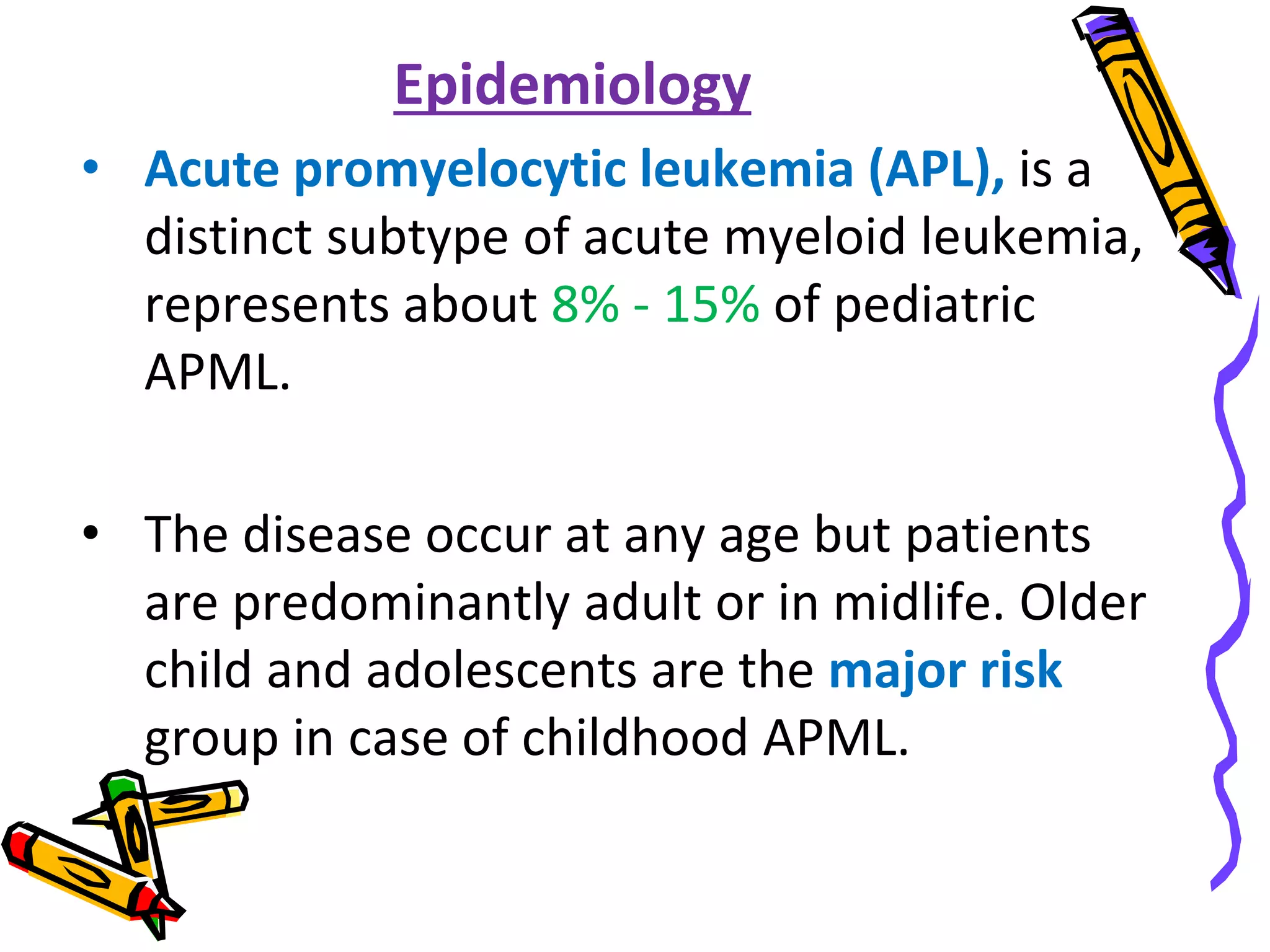 Epidemiology

• Acute promyelocytic leukemia (APL), is a distinct subtype of acute myeloid leukemia, represents about 8% - 15% of pediatric APML.

• The disease occur at any age but patients are predominantly adult or in midlife. Older child and adolescents are the major risk group in case of childhood APML.